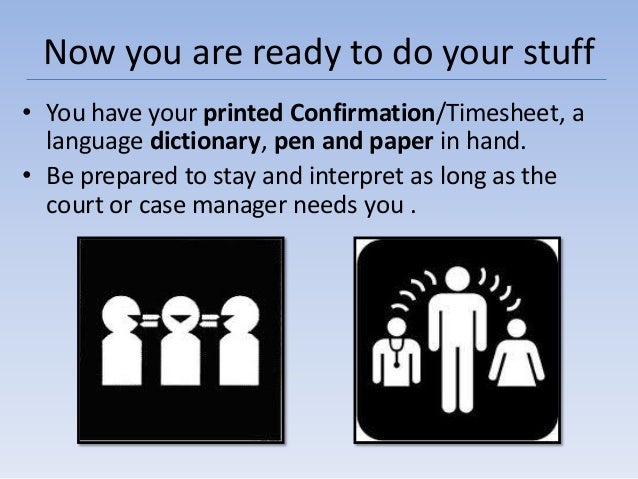 Now you are ready to do your stuff

• You have your printed Confirmation/Timesheet, a language dictionary, pen and paper in hand.
• Be prepared to stay and interpret as long as the court or case manager needs you .